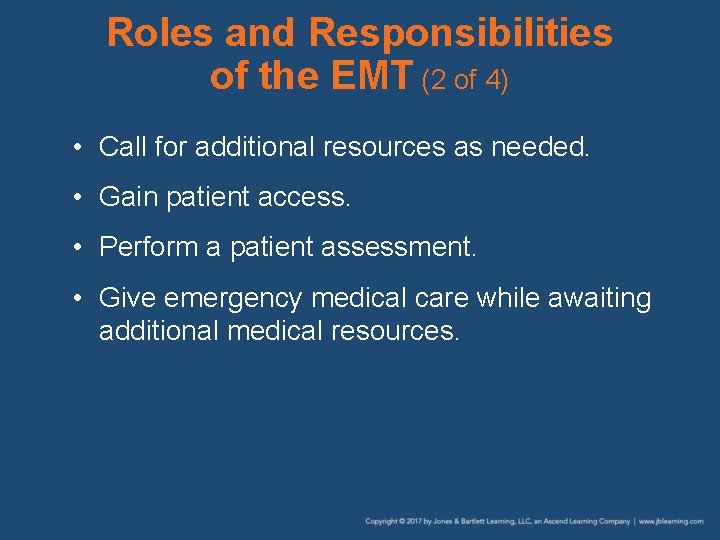 Roles and Responsibilities of the EMT (2 of 4)

• Call for additional resources as needed.

• Gain patient access.

• Perform a patient assessment.

• Give emergency medical care while awaiting additional medical resources.

Copyright © 2017 by Jones & Bartlett Learning, LLC, an Ascend Learning Company | www.jblearning.com